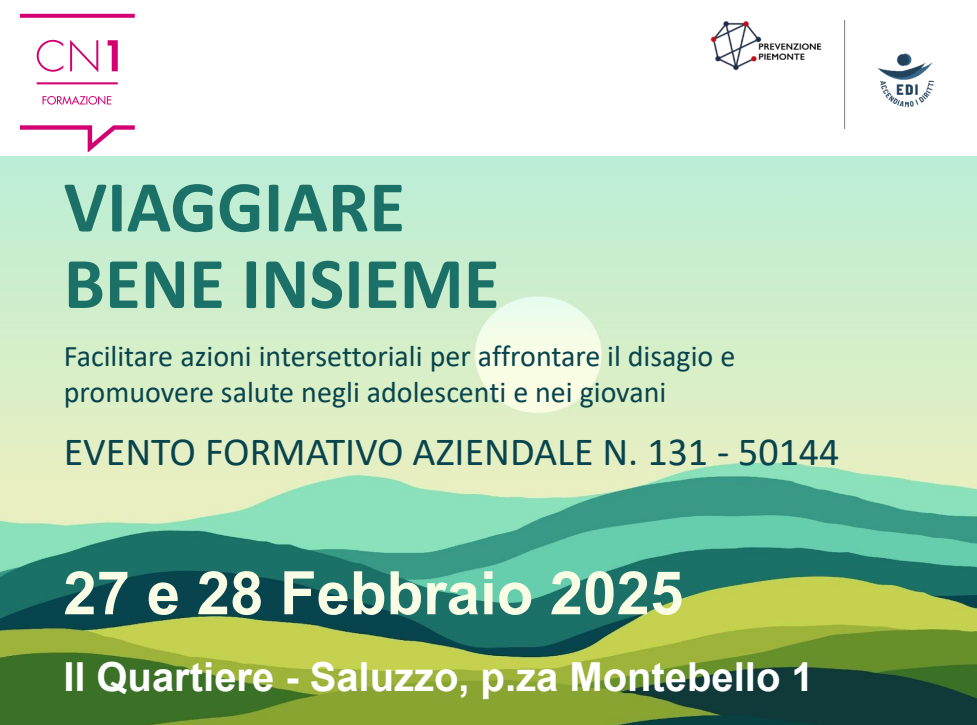 CN1
FORMAZIONE

PREVENZIONE PIEMONTE

EDI
ACCENDIAMO I DIRITTI

VIAGGIARE
BENE INSIEME

Facilitare azioni intersettoriali per affrontare il disagio e promuovere salute negli adolescenti e nei giovani

EVENTO FORMATIVO AZIENDALE N. 131 - 50144

27 e 28 Febbraio 2025

Il Quartiere - Saluzzo, p.za Montebello 1